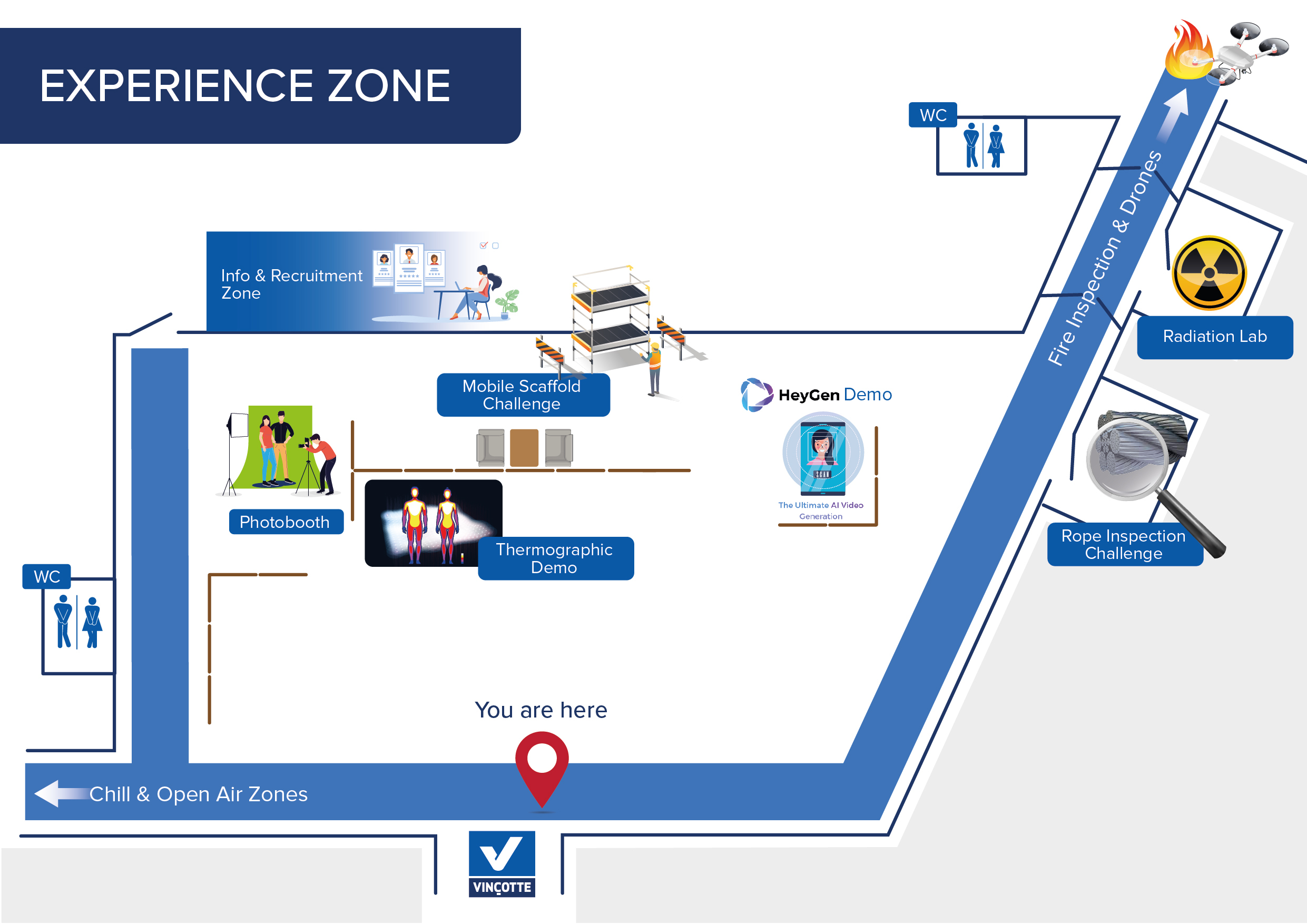 EXPERIENCE ZONE

WC

Fire Inspection & Drones

Info & Recruitment Zone

Radiation Lab

Mobile Scaffold Challenge

HeyGen Demo

SCAN

The Ultimate AI Video Generation

Photobooth

Thermographic Demo

Rope Inspection Challenge

WC

You are here

Chill & Open Air Zones

VINÇOTTE